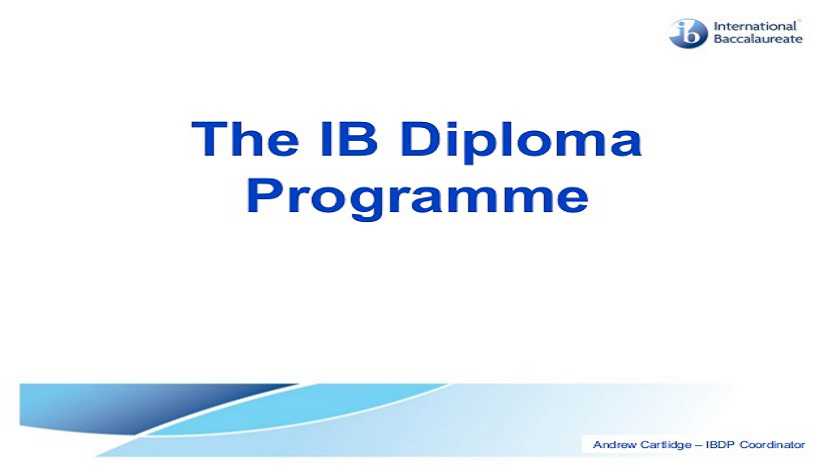 ib International Baccalaureate

The IB Diploma Programme

Andrew Cartlidge – IBDP Coordinator